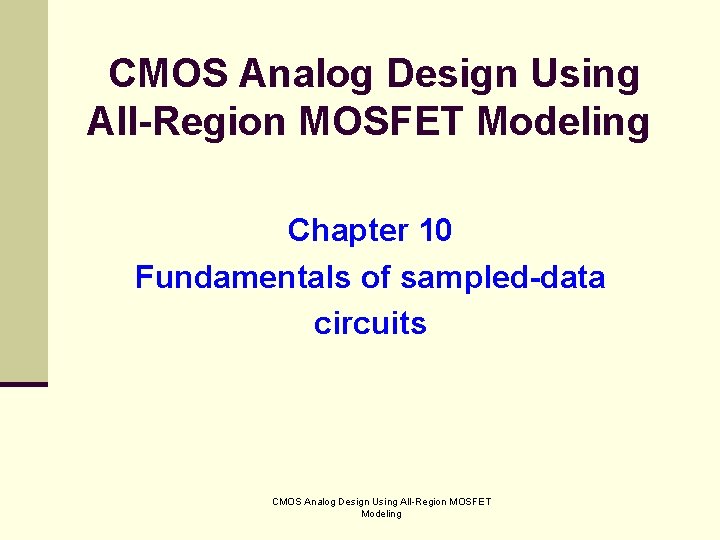 CMOS Analog Design Using All-Region MOSFET Modeling

Chapter 10

Fundamentals of sampled-data circuits

CMOS Analog Design Using All-Region MOSFET Modeling